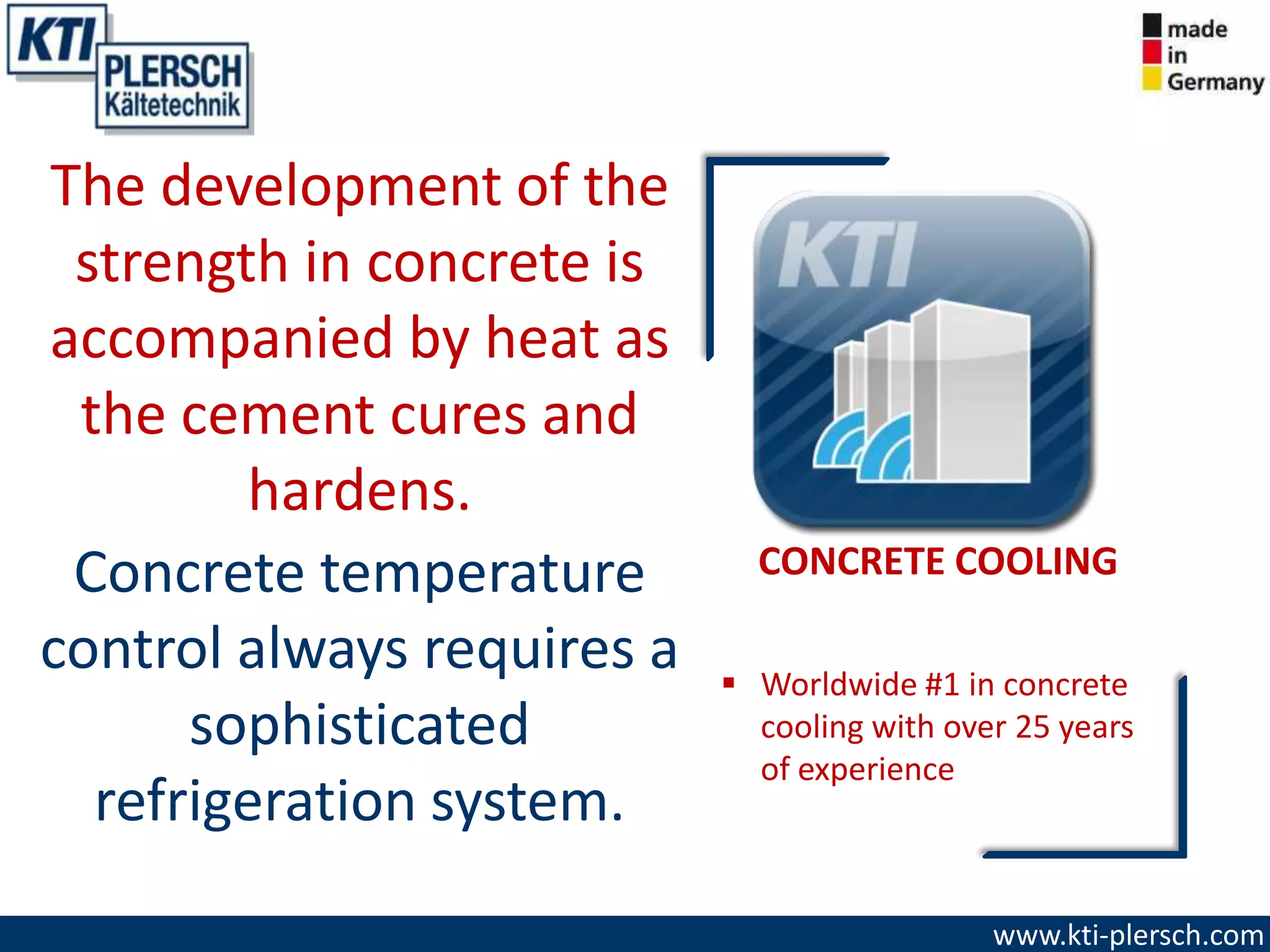 KTI PLERSCH Kältetechnik

made in Germany

The development of the strength in concrete is accompanied by heat as the cement cures and hardens.

Concrete temperature control always requires a sophisticated refrigeration system.

KTI

CONCRETE COOLING

▪ Worldwide #1 in concrete cooling with over 25 years of experience

www.kti-plersch.com